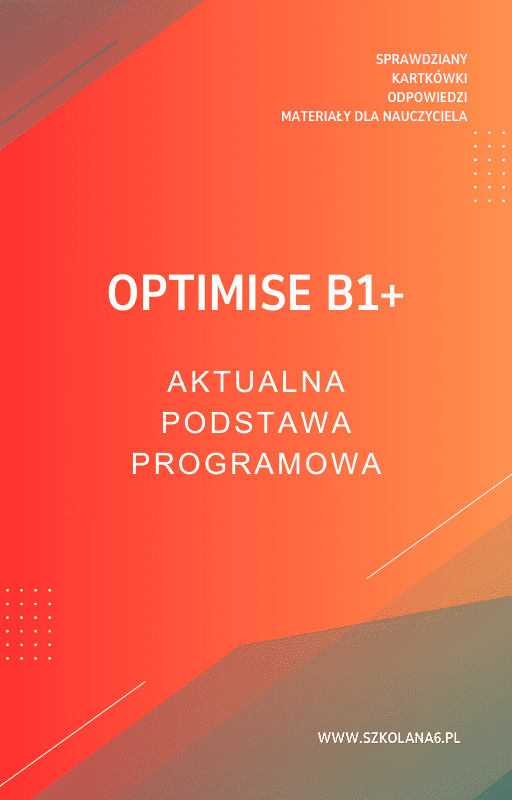 SPRAWDZIANY
KARTKÓWKI
ODPOWIEDZI
MATERIAŁY DLA NAUCZYCIELA

OPTIMISE B1+

AKTUALNA
PODSTAWA
PROGRAMOWA

WWW.SZKOLANA6.PL